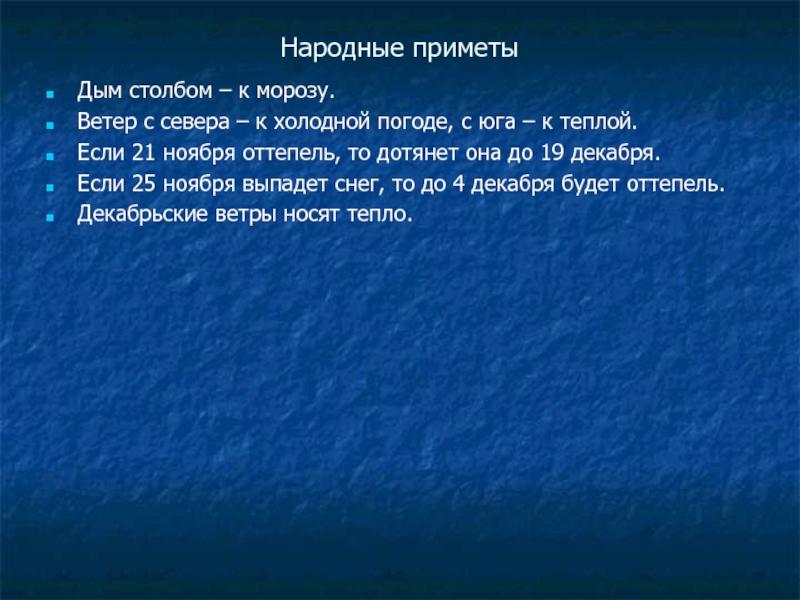 Народные приметы

Дым столбом – к морозу.
Ветер с севера – к холодной погоде, с юга – к теплой.
Если 21 ноября оттепель, то дотянет она до 19 декабря.
Если 25 ноября выпадет снег, то до 4 декабря будет оттепель.
Декабрьские ветры носят тепло.